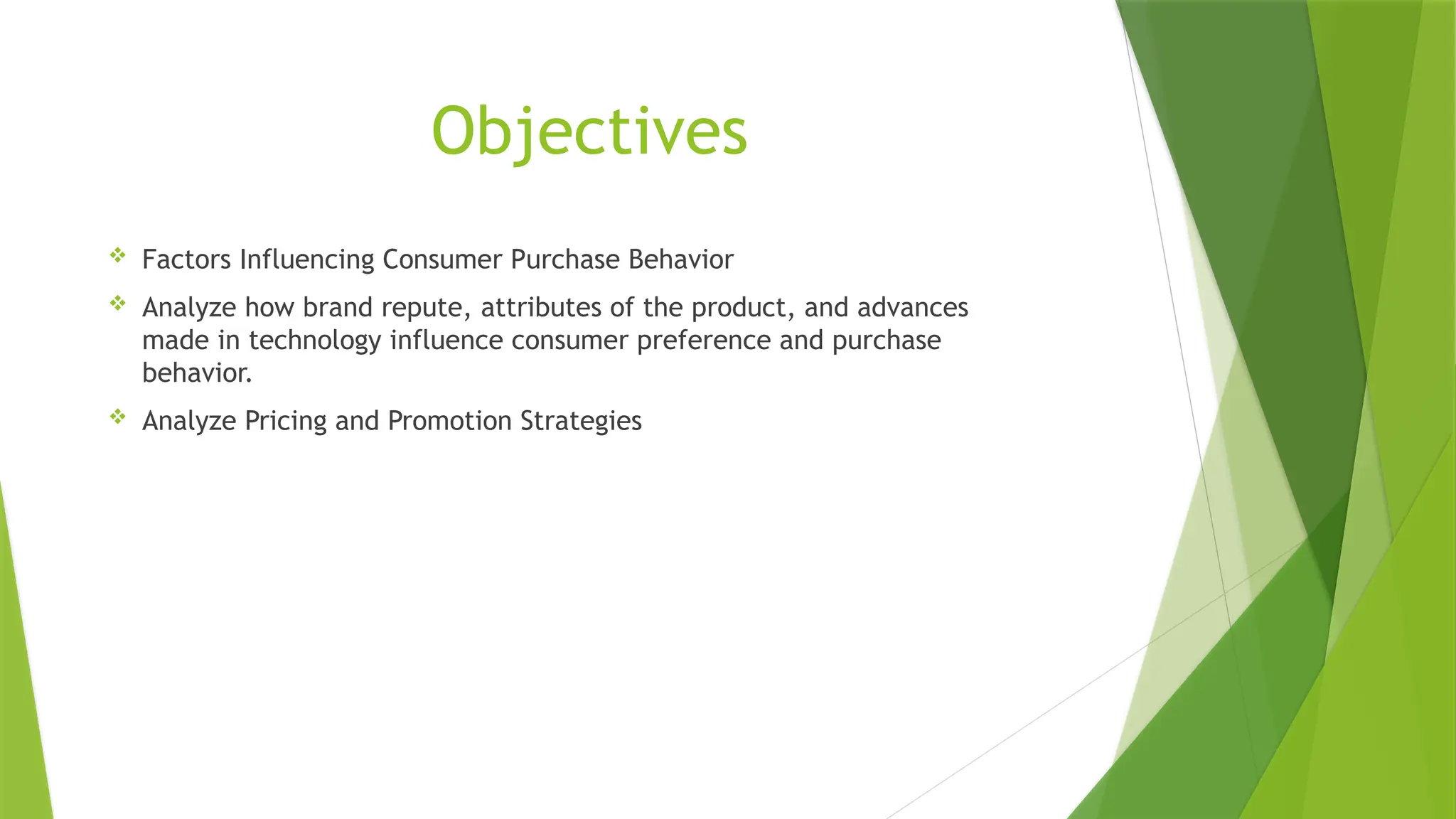 Objectives

❖ Factors Influencing Consumer Purchase Behavior

❖ Analyze how brand repute, attributes of the product, and advances made in technology influence consumer preference and purchase behavior.

❖ Analyze Pricing and Promotion Strategies